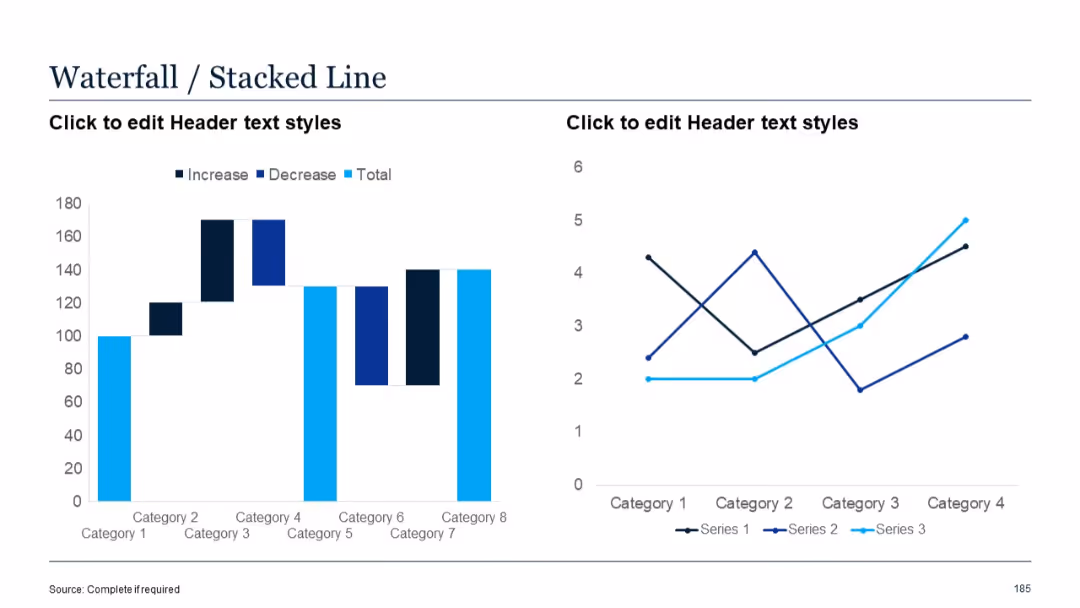 Waterfall / Stacked Line

Click to edit Header text styles

Increase Decrease Total

180
160
140
120
100
80
60
40
20
0

Category 1 Category 2 Category 3 Category 4 Category 5 Category 6 Category 7 Category 8

Click to edit Header text styles

6
5
4
3
2
1
0

Category 1 Category 2 Category 3 Category 4

Series 1 Series 2 Series 3

Source: Complete if required

185